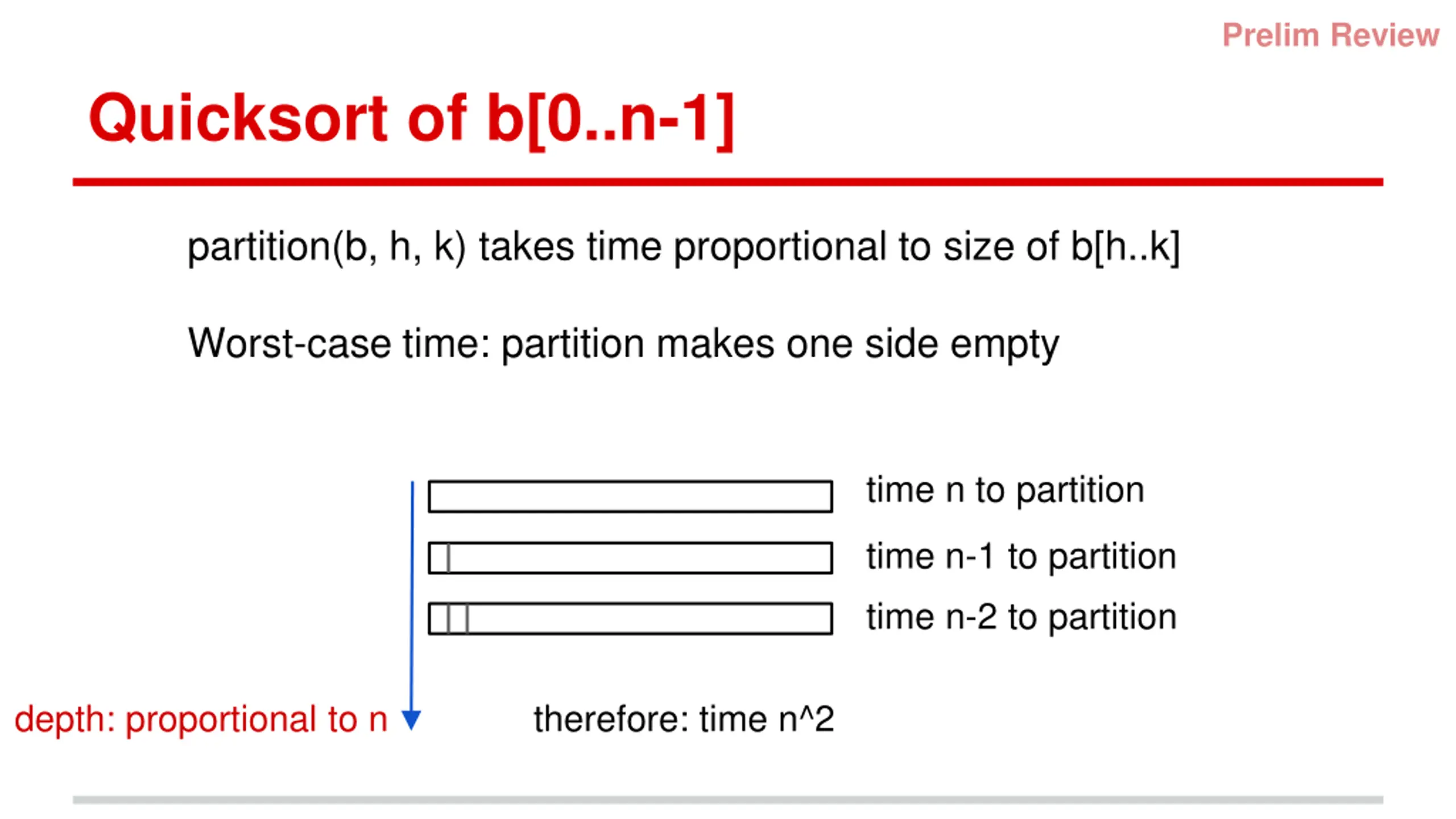 Prelim Review

Quicksort of b[0..n-1]

partition(b, h, k) takes time proportional to size of b[h..k]

Worst-case time: partition makes one side empty

time n to partition

time n-1 to partition

time n-2 to partition

depth: proportional to n

therefore: time n^2